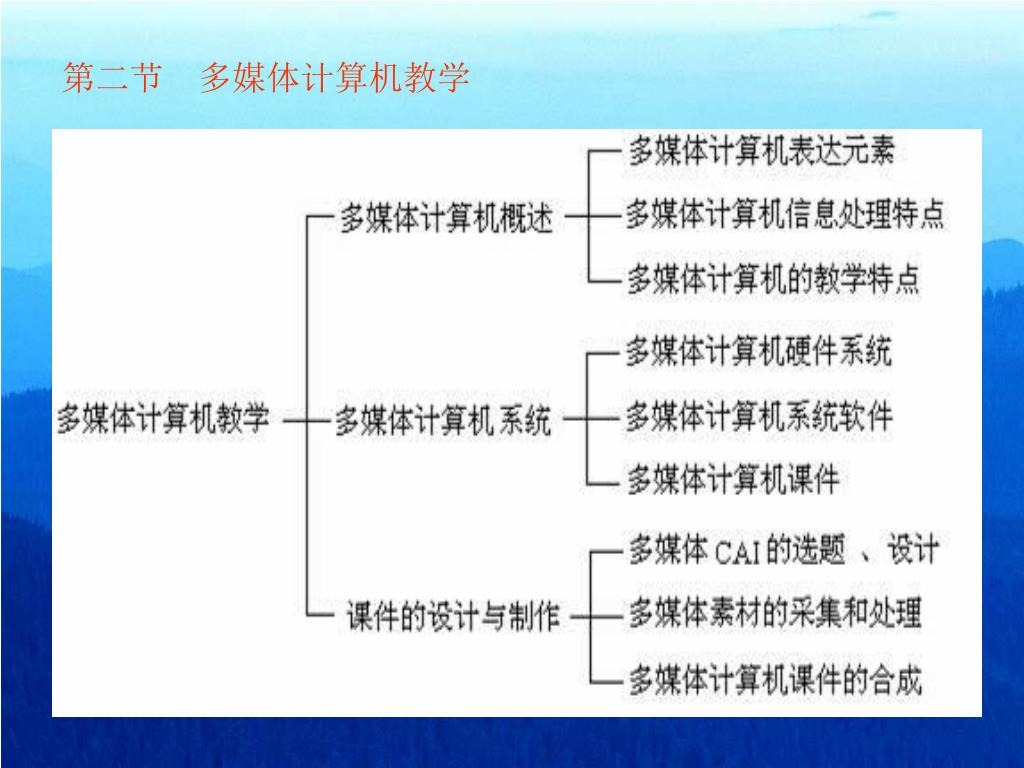 第二节　多媒体计算机教学

多媒体计算机教学

多媒体计算机概述

多媒体计算机表达元素

多媒体计算机信息处理特点

多媒体计算机的教学特点

多媒体计算机 系统

多媒体计算机硬件系统

多媒体计算机系统软件

多媒体计算机课件

课件的设计与制作

多媒体 CAI 的选题 、设计

多媒体素材的采集和处理

多媒体计算机课件的合成